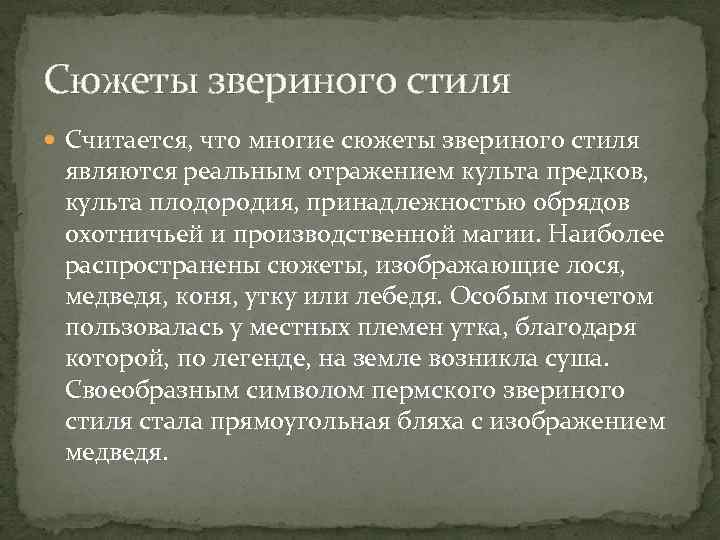 Сюжеты звериного стиля

Считается, что многие сюжеты звериного стиля являются реальным отражением культа предков, культа плодородия, принадлежностью обрядов охотничьей и производственной магии. Наиболее распространены сюжеты, изображающие лося, медведя, коня, утку или лебедя. Особым почетом пользовалась у местных племен утка, благодаря которой, по легенде, на земле возникла суша. Своеобразным символом пермского звериного стиля стала прямоугольная бляха с изображением медведя.